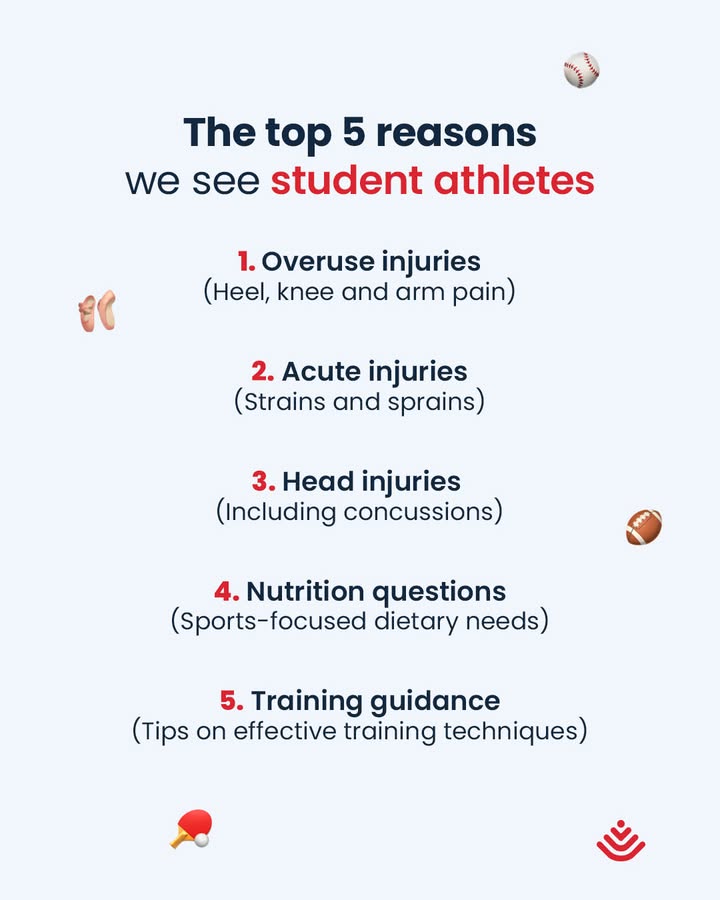 The top 5 reasons
we see student athletes

1. Overuse injuries
(Heel, knee and arm pain)

2. Acute injuries
(Strains and sprains)

3. Head injuries
(Including concussions)

4. Nutrition questions
(Sports-focused dietary needs)

5. Training guidance
(Tips on effective training techniques)